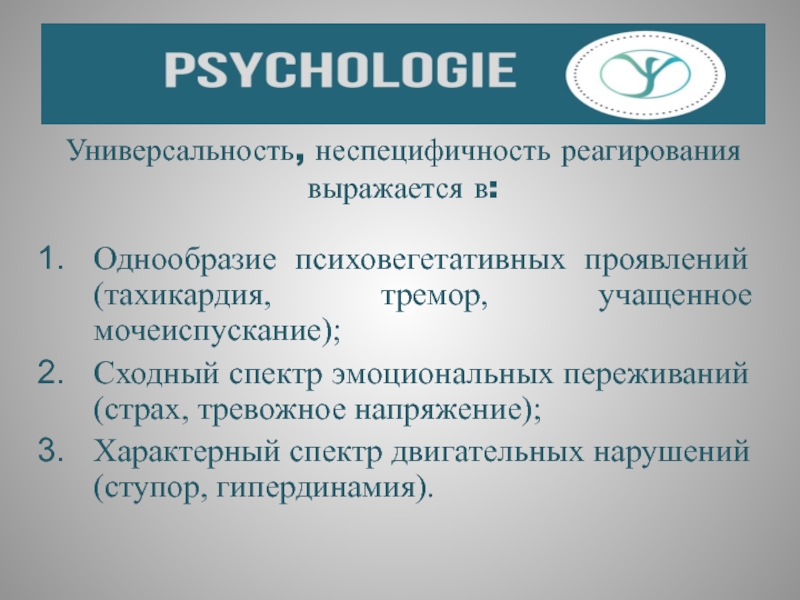 PSYCHOLOGIE

Универсальность, неспецифичность реагирования выражается в:

1. Однообразие психовегетативных проявлений (тахикардия, тремор, учащенное мочеиспускание);
2. Сходный спектр эмоциональных переживаний (страх, тревожное напряжение);
3. Характерный спектр двигательных нарушений (ступор, гипердинамия).